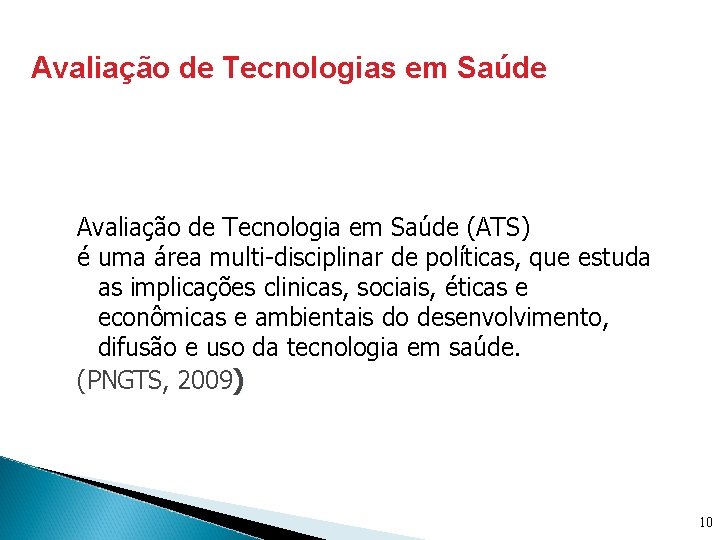 Avaliação de Tecnologias em Saúde

Avaliação de Tecnologia em Saúde (ATS)
é uma área multi-disciplinar de políticas, que estuda as implicações clinicas, sociais, éticas e econômicas e ambientais do desenvolvimento, difusão e uso da tecnologia em saúde.
(PNGTS, 2009)

10